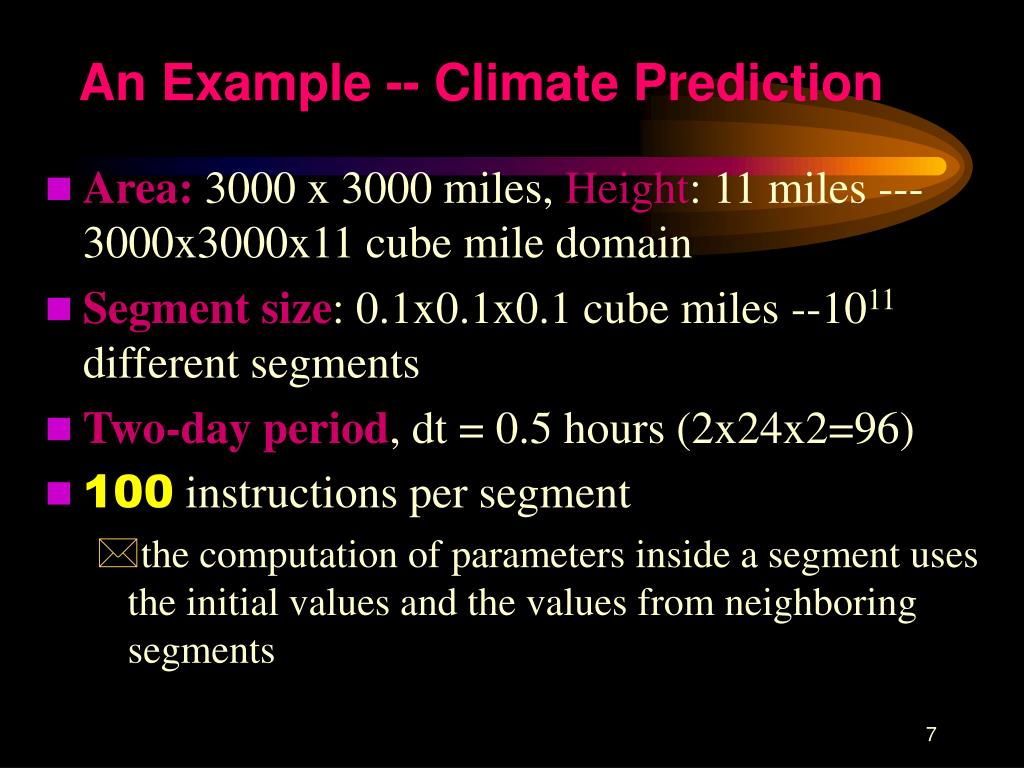 An Example -- Climate Prediction

Area: 3000 x 3000 miles, Height: 11 miles --- 3000x3000x11 cube mile domain

Segment size: 0.1x0.1x0.1 cube miles --$10^{11}$ different segments

Two-day period, dt = 0.5 hours (2x24x2=96)

100 instructions per segment

the computation of parameters inside a segment uses the initial values and the values from neighboring segments

7